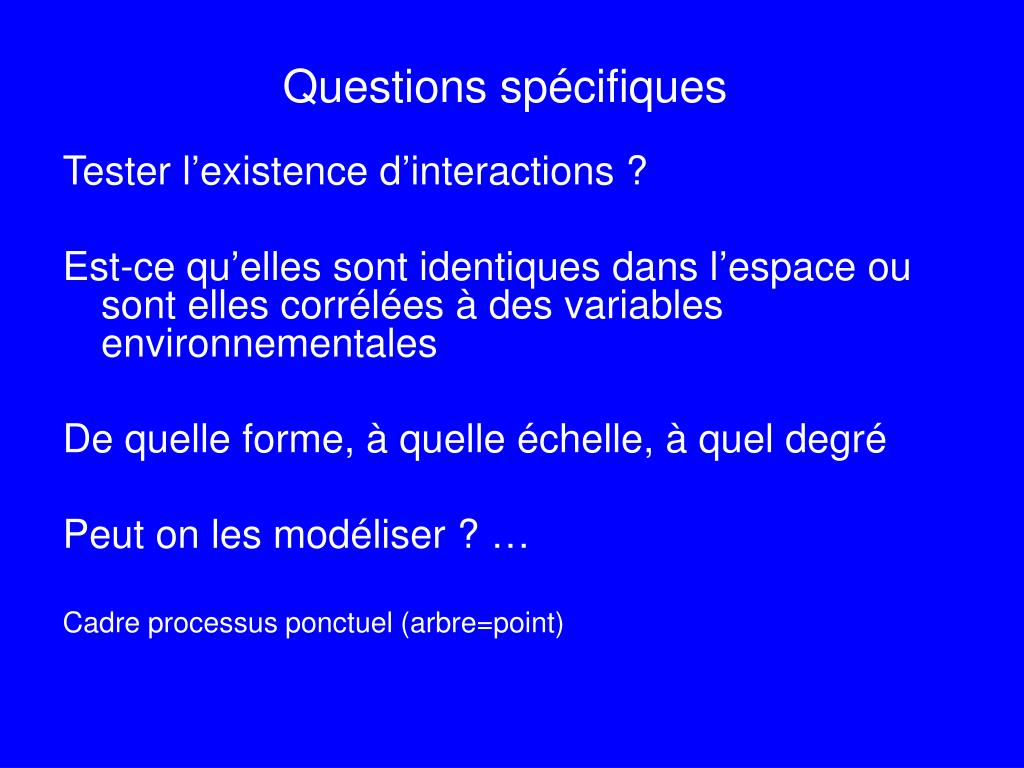 Questions spécifiques

Tester l’existence d’interactions ?

Est-ce qu’elles sont identiques dans l’espace ou sont elles corrélées à des variables environnementales

De quelle forme, à quelle échelle, à quel degré

Peut on les modéliser ? …

Cadre processus ponctuel (arbre=point)